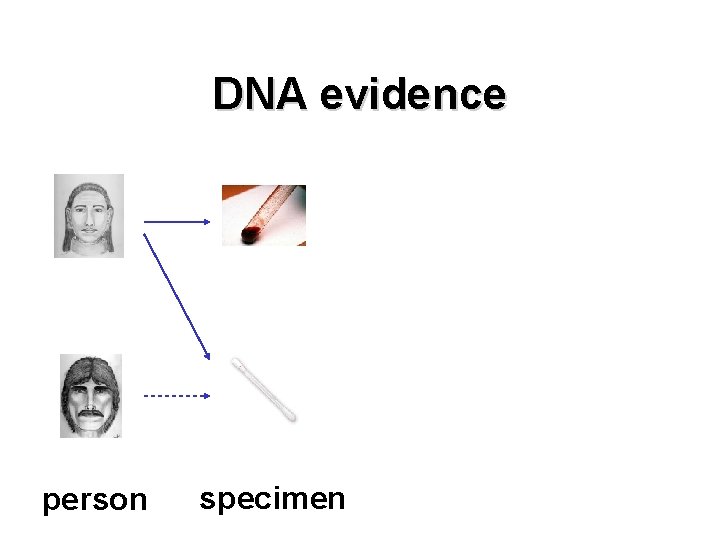 DNA evidence

person

specimen